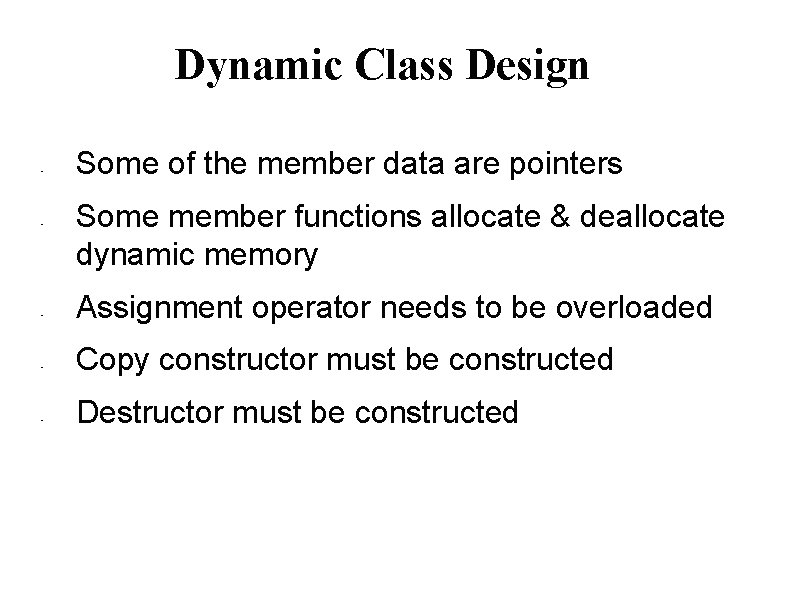 Dynamic Class Design

- Some of the member data are pointers
- Some member functions allocate & deallocate dynamic memory
- Assignment operator needs to be overloaded
- Copy constructor must be constructed
- Destructor must be constructed